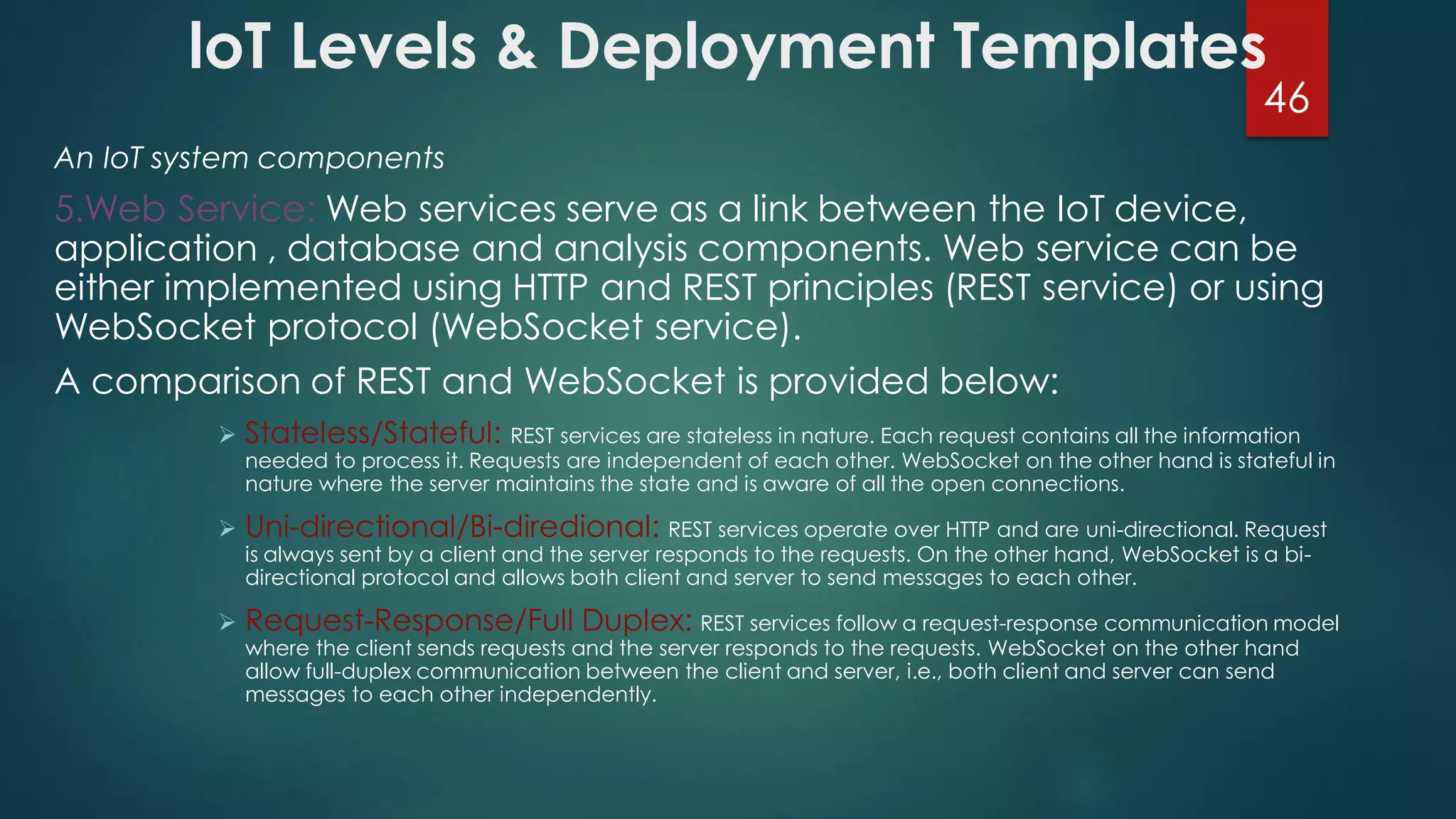 IoT Levels & Deployment Templates

46

An IoT system components

5.Web Service: Web services serve as a link between the IoT device, application , database and analysis components. Web service can be either implemented using HTTP and REST principles (REST service) or using WebSocket protocol (WebSocket service).

A comparison of REST and WebSocket is provided below:

➢ Stateless/Stateful: REST services are stateless in nature. Each request contains all the information needed to process it. Requests are independent of each other. WebSocket on the other hand is stateful in nature where the server maintains the state and is aware of all the open connections.

➢ Uni-directional/Bi-diredional: REST services operate over HTTP and are uni-directional. Request is always sent by a client and the server responds to the requests. On the other hand, WebSocket is a bi-directional protocol and allows both client and server to send messages to each other.

➢ Request-Response/Full Duplex: REST services follow a request-response communication model where the client sends requests and the server responds to the requests. WebSocket on the other hand allow full-duplex communication between the client and server, i.e., both client and server can send messages to each other independently.